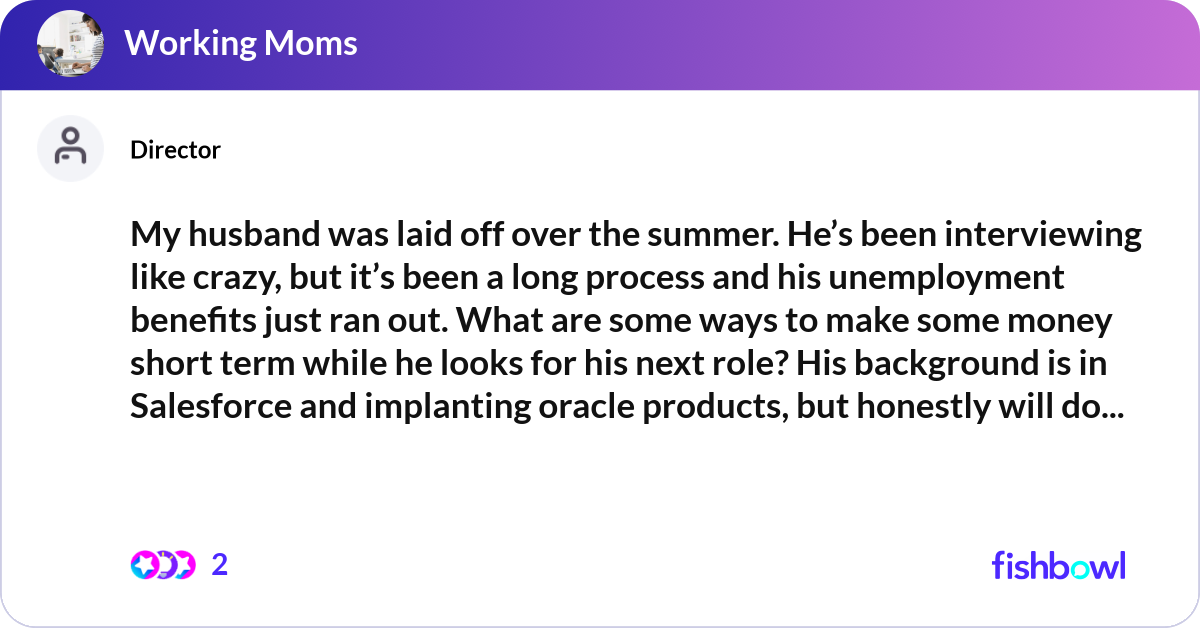 Working Moms

Director

My husband was laid off over the summer. He’s been interviewing like crazy, but it’s been a long process and his unemployment benefits just ran out. What are some ways to make some money short term while he looks for his next role? His background is in Salesforce and implanting oracle products, but honestly will do...

2

fishbowl